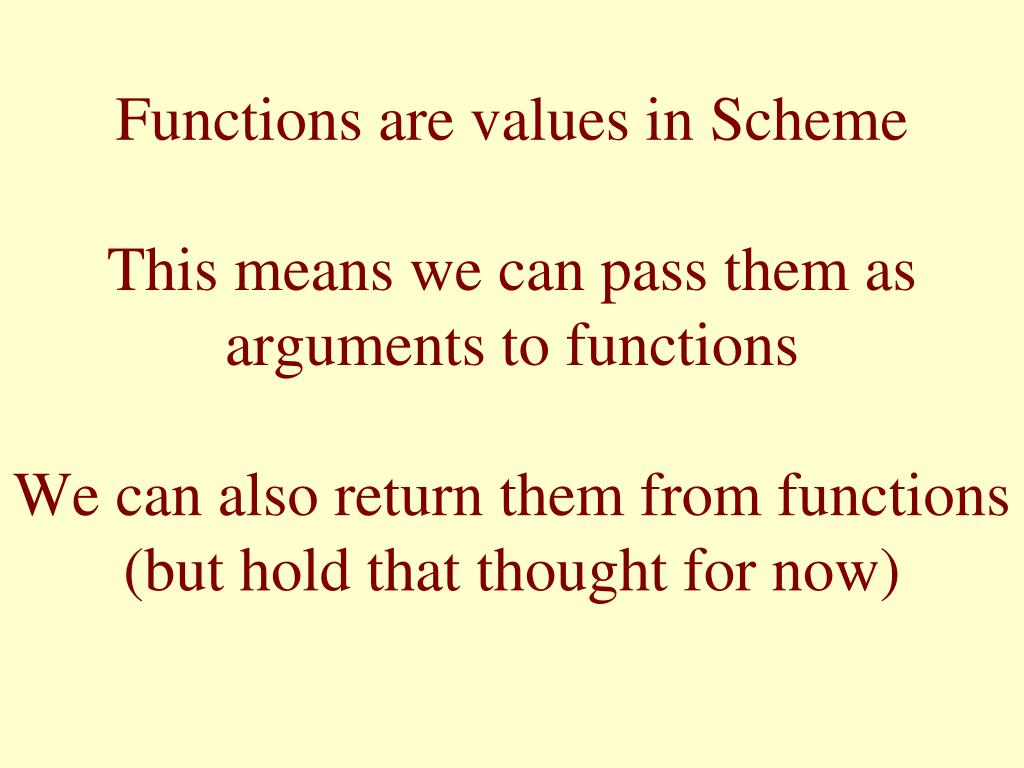 Functions are values in Scheme

This means we can pass them as arguments to functions

We can also return them from functions (but hold that thought for now)